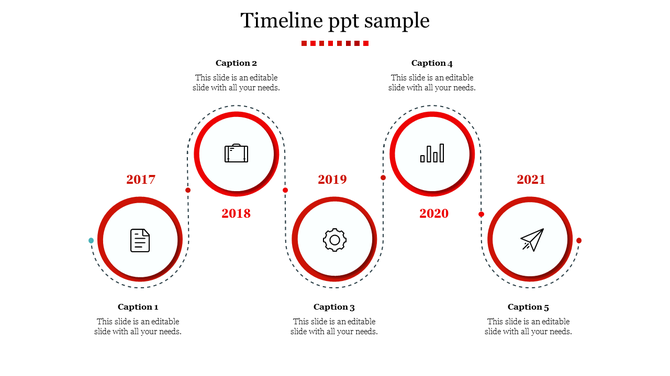 Timeline ppt sample

Caption 2
This slide is an editable slide with all your needs.

Caption 4
This slide is an editable slide with all your needs.

2017

2018

2019

2020

2021

Caption 1
This slide is an editable slide with all your needs.

Caption 3
This slide is an editable slide with all your needs.

Caption 5
This slide is an editable slide with all your needs.